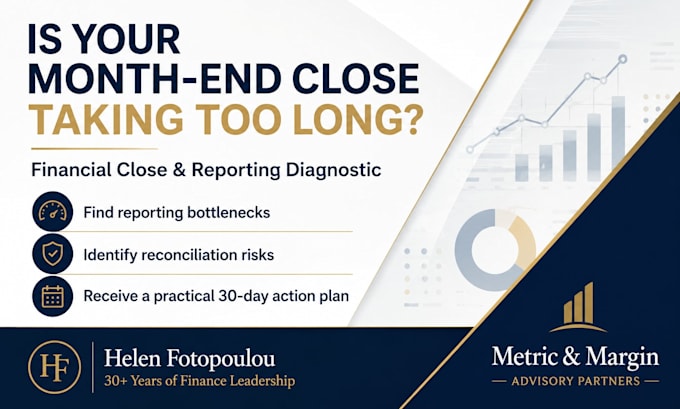 IS YOUR MONTH-END CLOSE TAKING TOO LONG?

Financial Close & Reporting Diagnostic

Find reporting bottlenecks

Identify reconciliation risks

Receive a practical 30-day action plan

HF

Helen Fotopoulou
30+ Years of Finance Leadership

Metric & Margin
ADVISORY PARTNERS